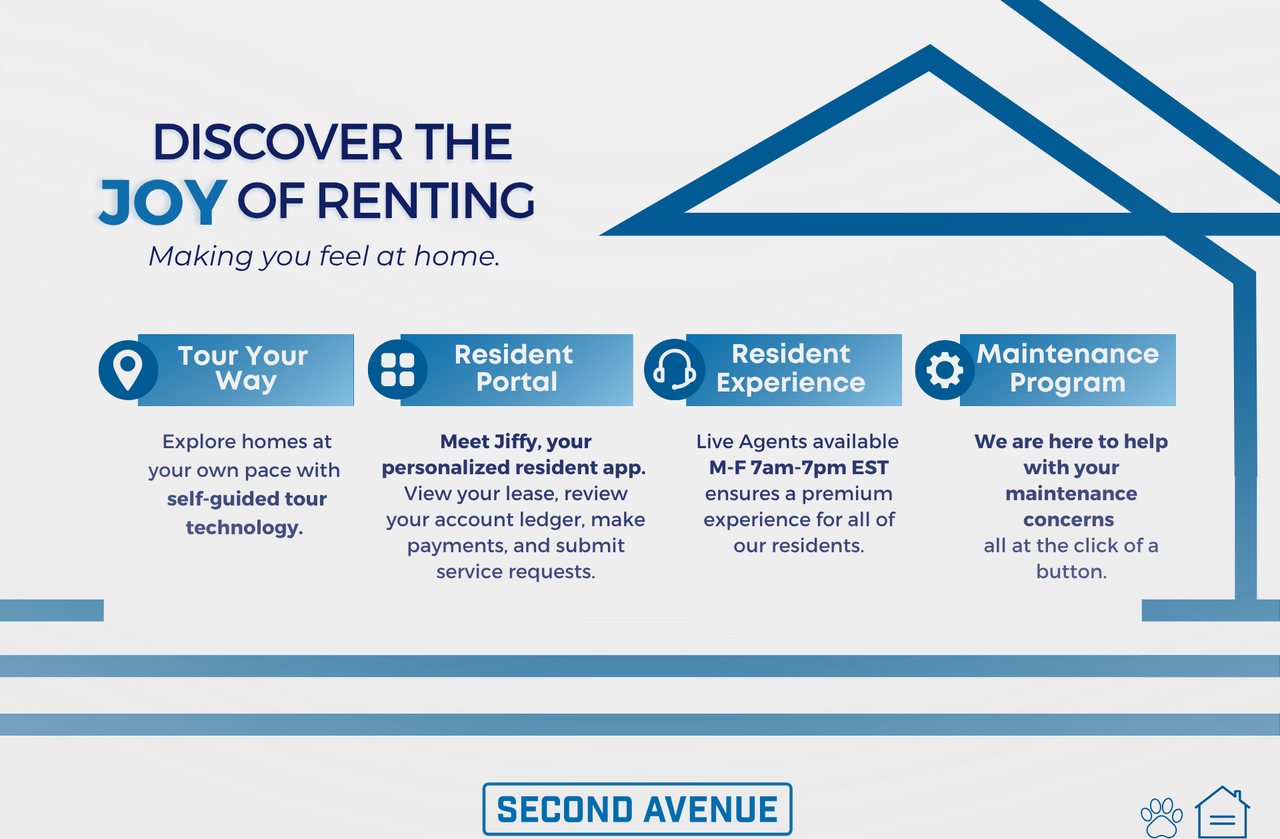 DISCOVER THE JOY OF RENTING

Making you feel at home.

Tour Your Way

Explore homes at your own pace with self-guided tour technology.

Resident Portal

Meet Jiffy, your personalized resident app. View your lease, review your account ledger, make payments, and submit service requests.

Resident Experience

Live Agents available M-F 7am-7pm EST ensures a premium experience for all of our residents.

Maintenance Program

We are here to help with your maintenance concerns all at the click of a button.

SECOND AVENUE